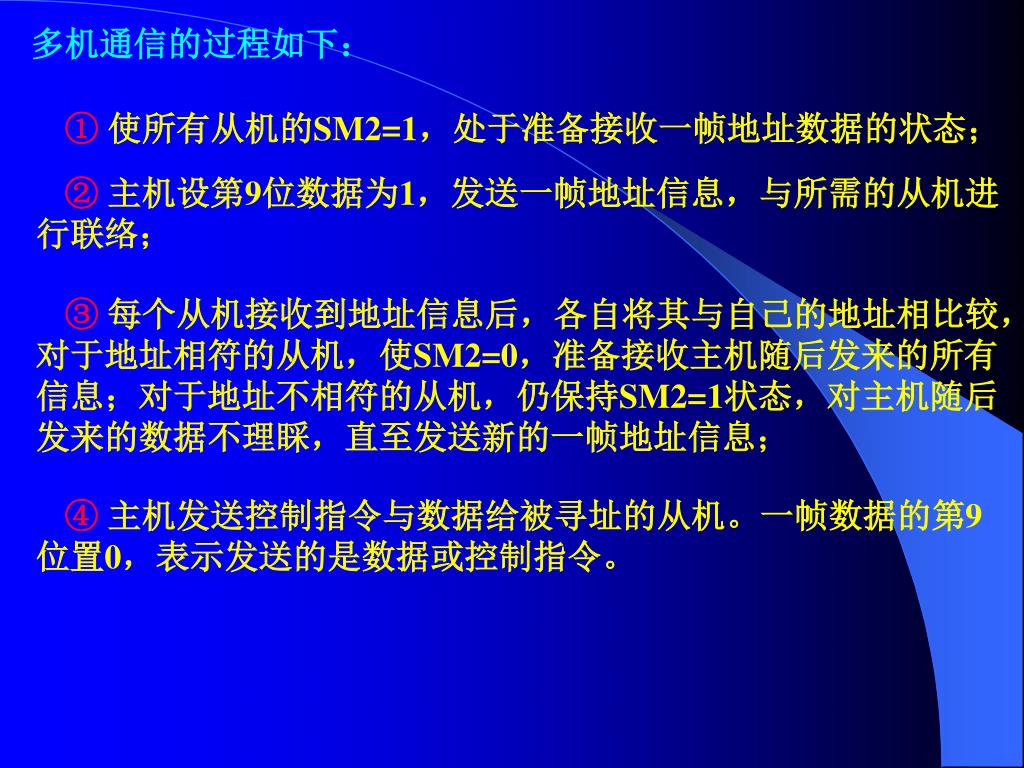 多机通信的过程如下：

① 使所有从机的SM2=1，处于准备接收一帧地址数据的状态；

② 主机设第9位数据为1，发送一帧地址信息，与所需的从机进行联络；

③ 每个从机接收到地址信息后，各自将其与自己的地址相比较，对于地址相符的从机，使SM2=0，准备接收主机随后发来的所有信息；对于地址不相符的从机，仍保持SM2=1状态，对主机随后发来的数据不理睬，直至发送新的一帧地址信息；

④ 主机发送控制指令与数据给被寻址的从机。一帧数据的第9位置0，表示发送的是数据或控制指令。